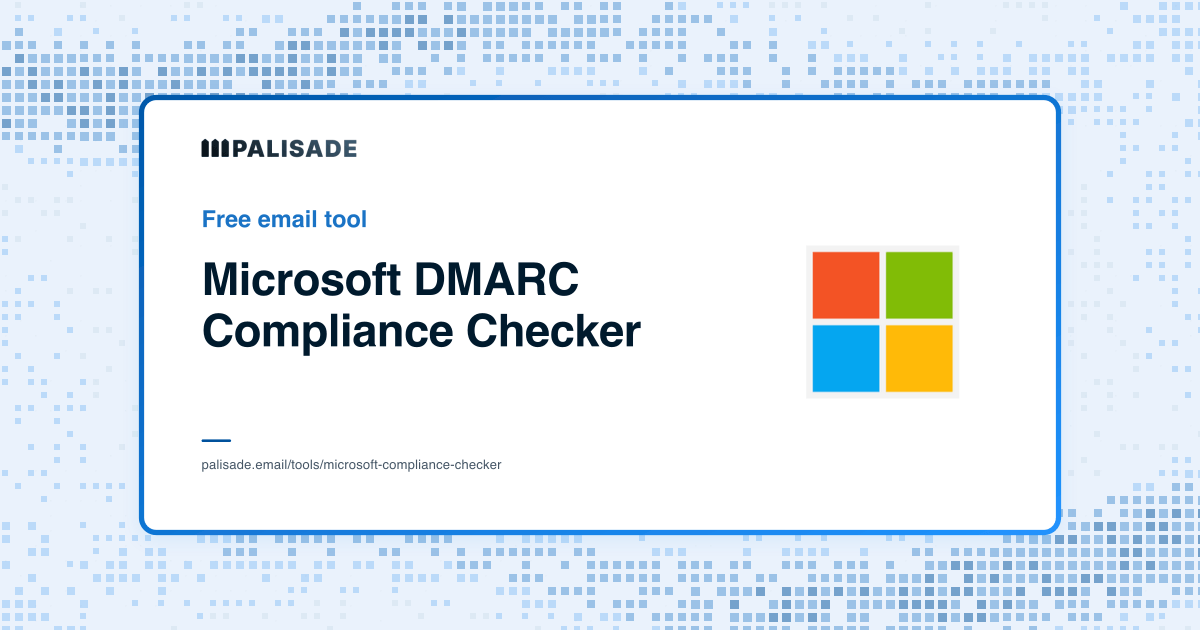 PALISADE

Free email tool

Microsoft DMARC Compliance Checker

palisade.email/tools/microsoft-compliance-checker